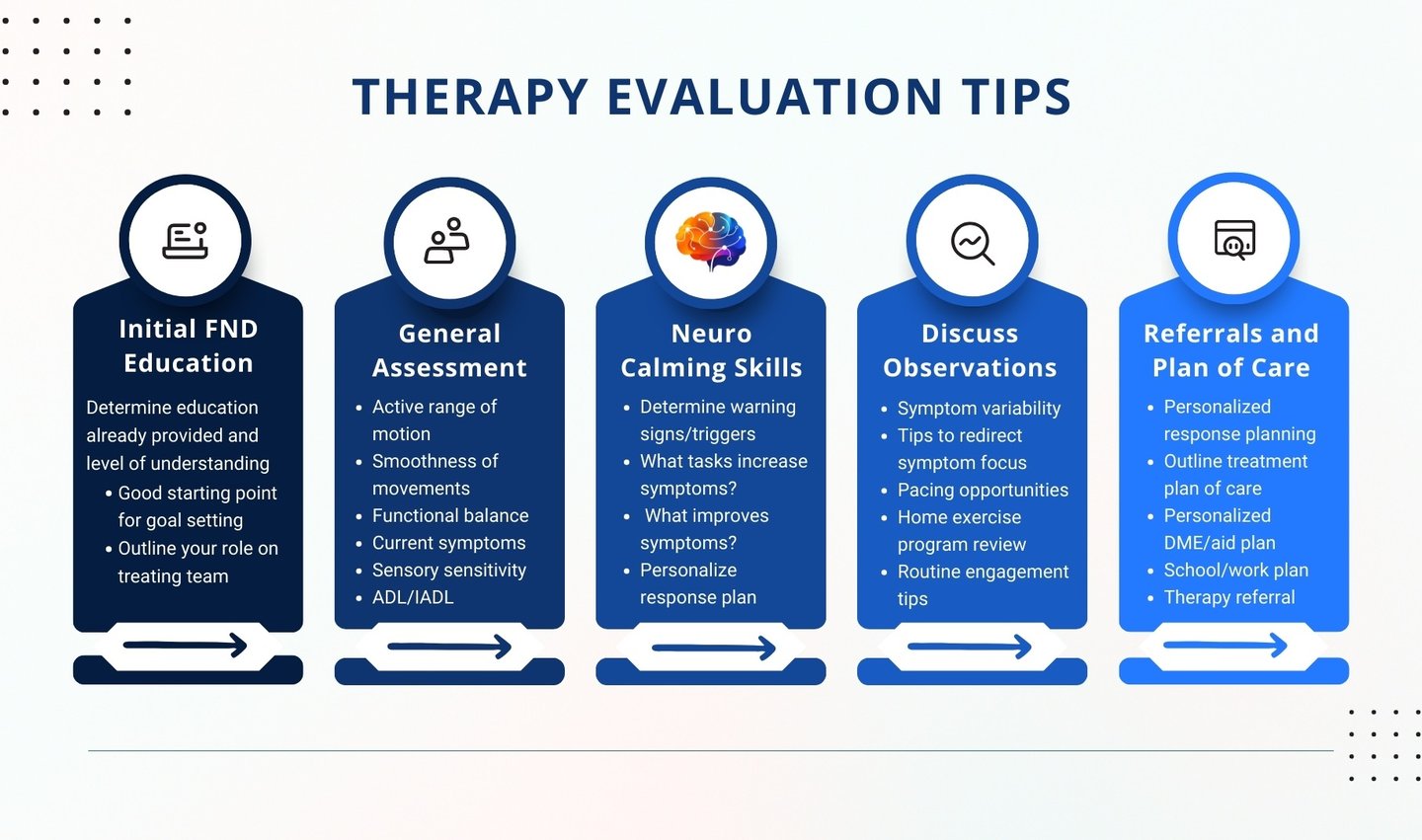 THERAPY EVALUATION TIPS

Initial FND Education

Determine education already provided and level of understanding

- Good starting point for goal setting
- Outline your role on treating team

General Assessment

- Active range of motion
- Smoothness of movements
- Functional balance
- Current symptoms
- Sensory sensitivity
- ADL/IADL

Neuro Calming Skills

- Determine warning signs/triggers
- What tasks increase symptoms?
- What improves symptoms?
- Personalize response plan

Discuss Observations

- Symptom variability
- Tips to redirect symptom focus
- Pacing opportunities
- Home exercise program review
- Routine engagement tips

Referrals and Plan of Care

- Personalized response planning
- Outline treatment plan of care
- Personalized DME/aid plan
- School/work plan
- Therapy referral